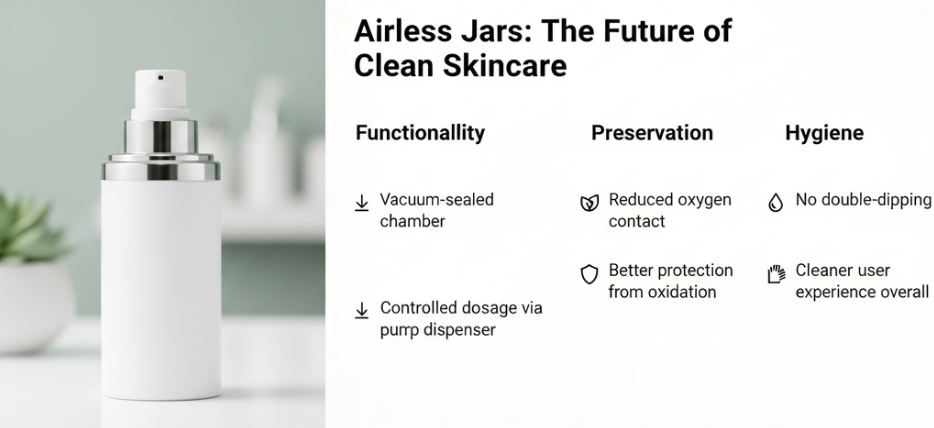 Airless Jars: The Future of Clean Skincare

Functionallity

Vacuum-sealed chamber

Controlled dosage via pump dispenser

Preservation

Reduced oxygen contact

Better protection from oxidation

Hygiene

No double-dipping

Cleaner user experience overall